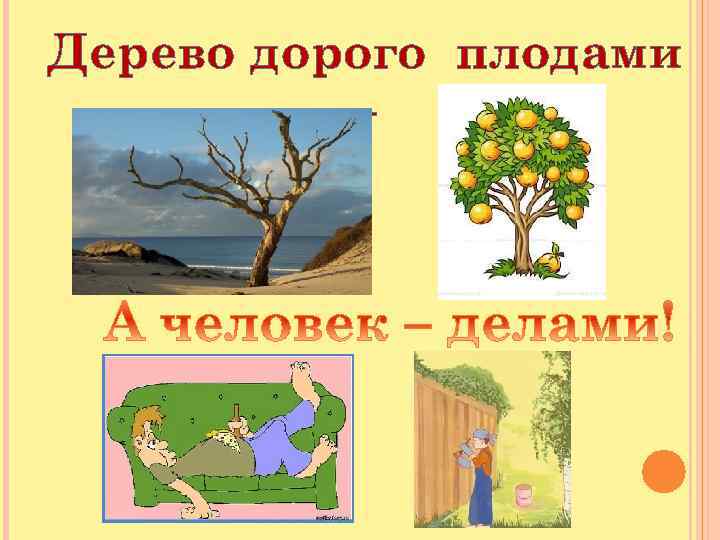 Дерево дорого плодами

А человек – делами!